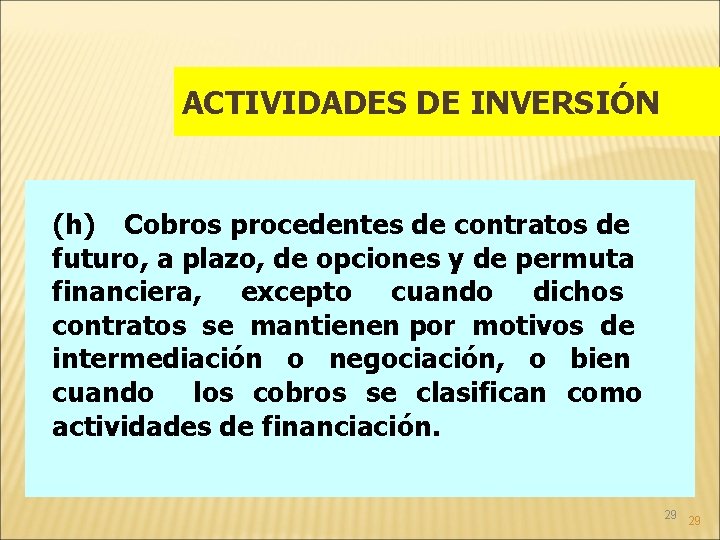 ACTIVIDADES DE INVERSIÓN

(h) Cobros procedentes de contratos de futuro, a plazo, de opciones y de permuta financiera, excepto cuando dichos contratos se mantienen por motivos de intermediación o negociación, o bien cuando los cobros se clasifican como actividades de financiación.

29 29